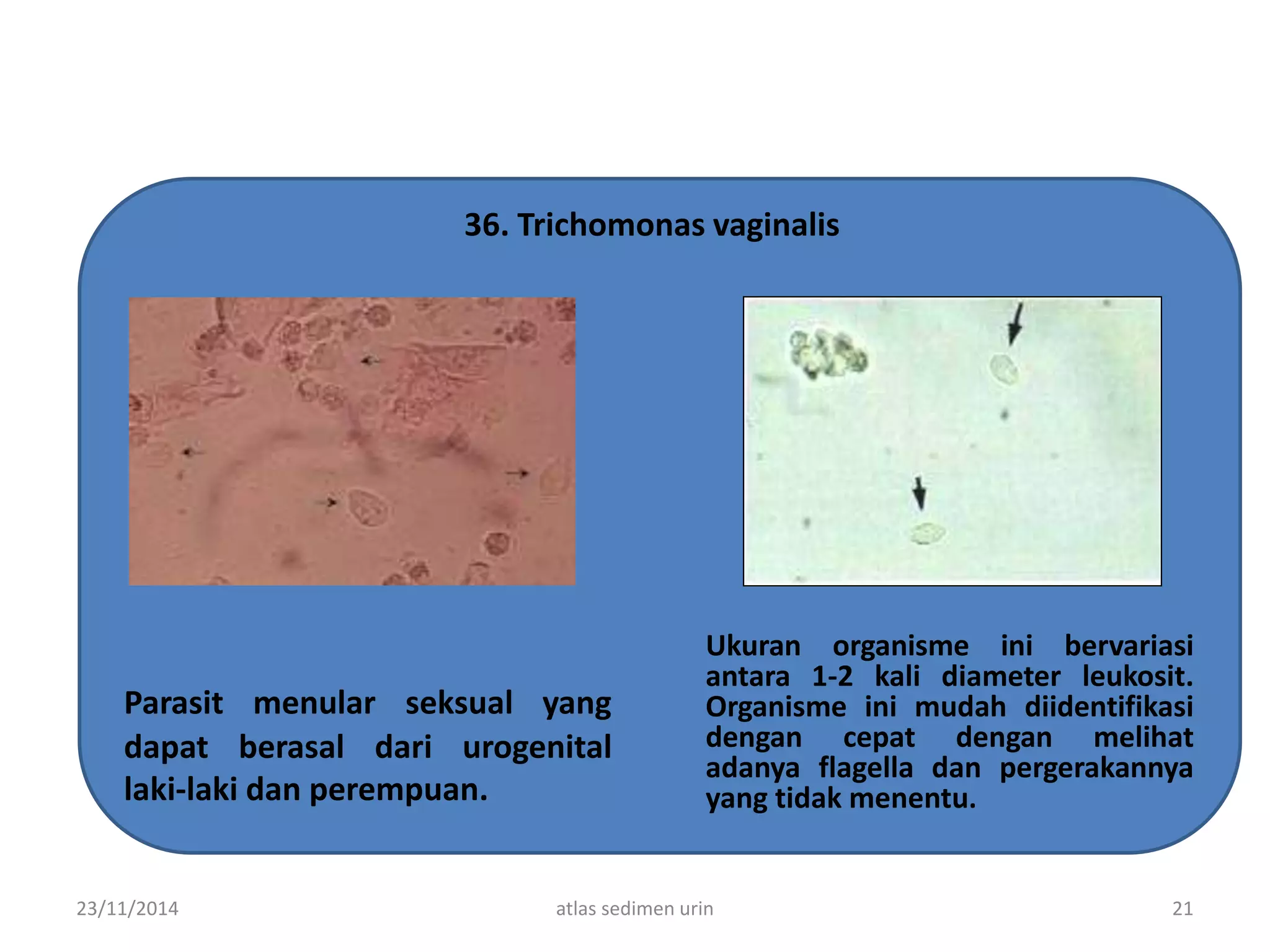 36. Trichomonas vaginalis

Parasit menular seksual yang dapat berasal dari urogenital laki-laki dan perempuan.

Ukuran organisme ini bervariasi antara 1-2 kali diameter leukosit. Organisme ini mudah diidentifikasi dengan cepat dengan melihat adanya flagella dan pergerakannya yang tidak menentu.

23/11/2014

atlas sedimen urin

21